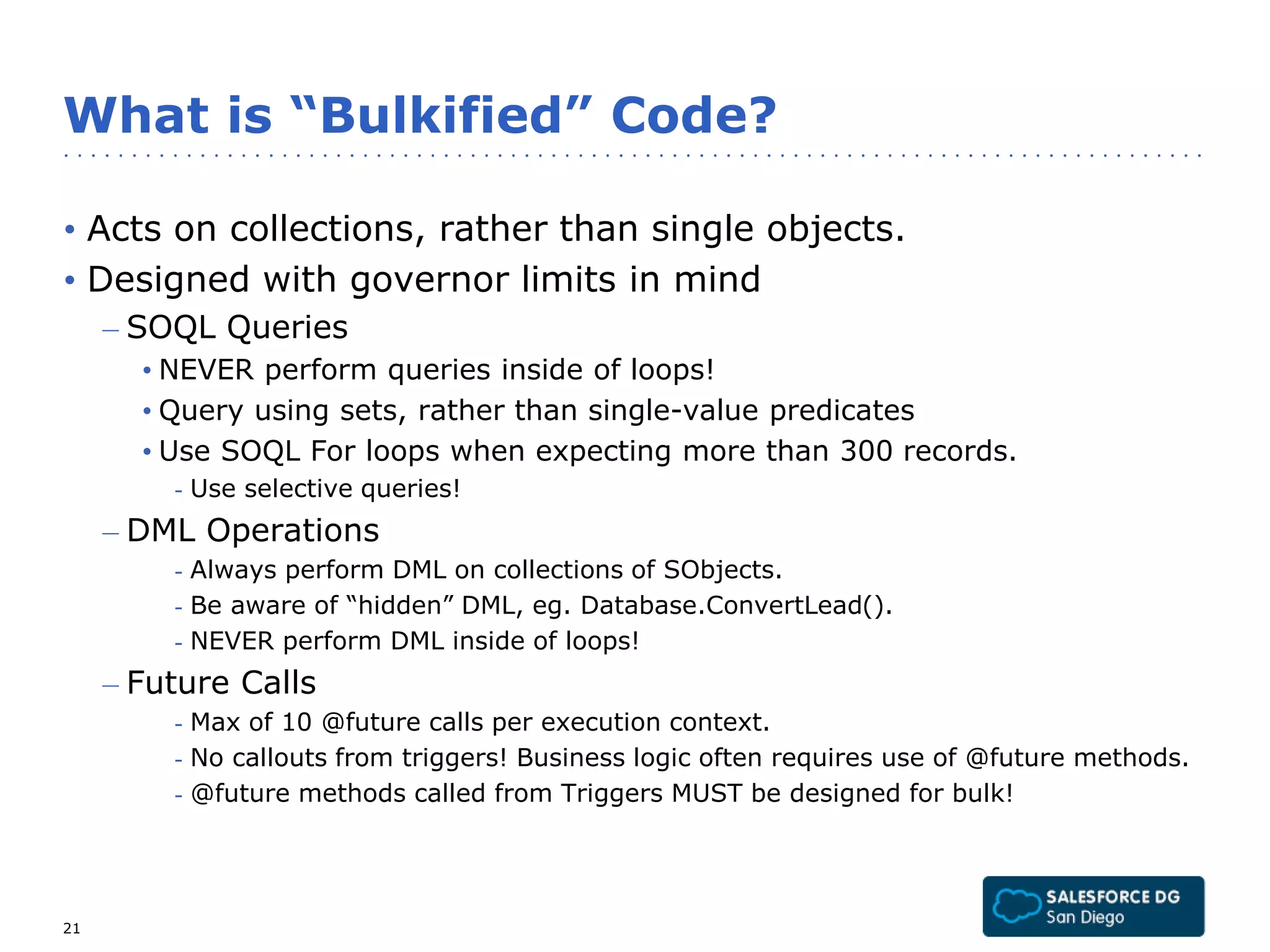 What is “Bulkified” Code?

• Acts on collections, rather than single objects.
• Designed with governor limits in mind
– SOQL Queries
• NEVER perform queries inside of loops!
• Query using sets, rather than single-value predicates
• Use SOQL For loops when expecting more than 300 records.
- Use selective queries!
– DML Operations
- Always perform DML on collections of SObjects.
- Be aware of “hidden” DML, eg. Database.ConvertLead().
- NEVER perform DML inside of loops!
– Future Calls
- Max of 10 @future calls per execution context.
- No callouts from triggers! Business logic often requires use of @future methods.
- @future methods called from Triggers MUST be designed for bulk!

21

SALESFORCE DG
San Diego